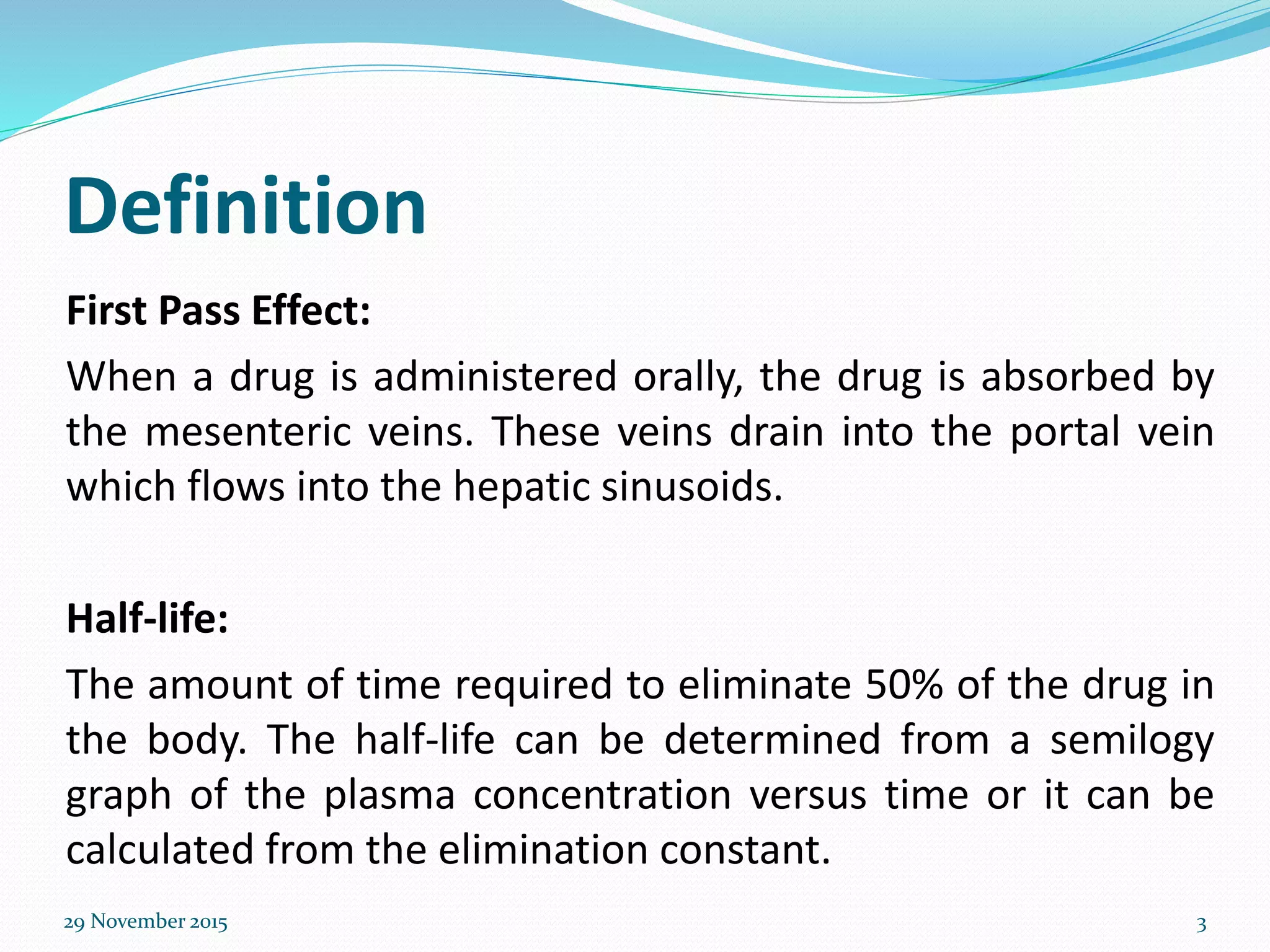 Definition

First Pass Effect:

When a drug is administered orally, the drug is absorbed by the mesenteric veins. These veins drain into the portal vein which flows into the hepatic sinusoids.

Half-life:

The amount of time required to eliminate 50% of the drug in the body. The half-life can be determined from a semilogy graph of the plasma concentration versus time or it can be calculated from the elimination constant.

29 November 2015

3